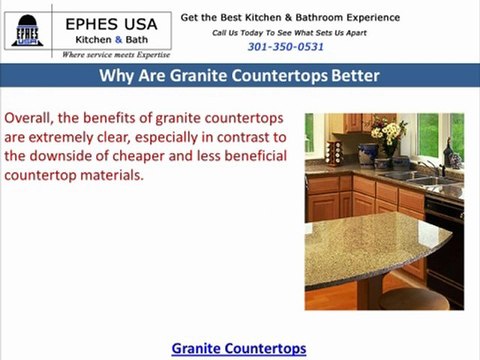 EPHES USA

EPHES USA
Kitchen & Bath
Where service meets Expertise

Get the Best Kitchen & Bathroom Experience
Call Us Today To See What Sets Us Apart
301-350-0531

Why Are Granite Countertops Better

Overall, the benefits of granite countertops are extremely clear, especially in contrast to the downside of cheaper and less beneficial countertop materials.

Granite Countertops